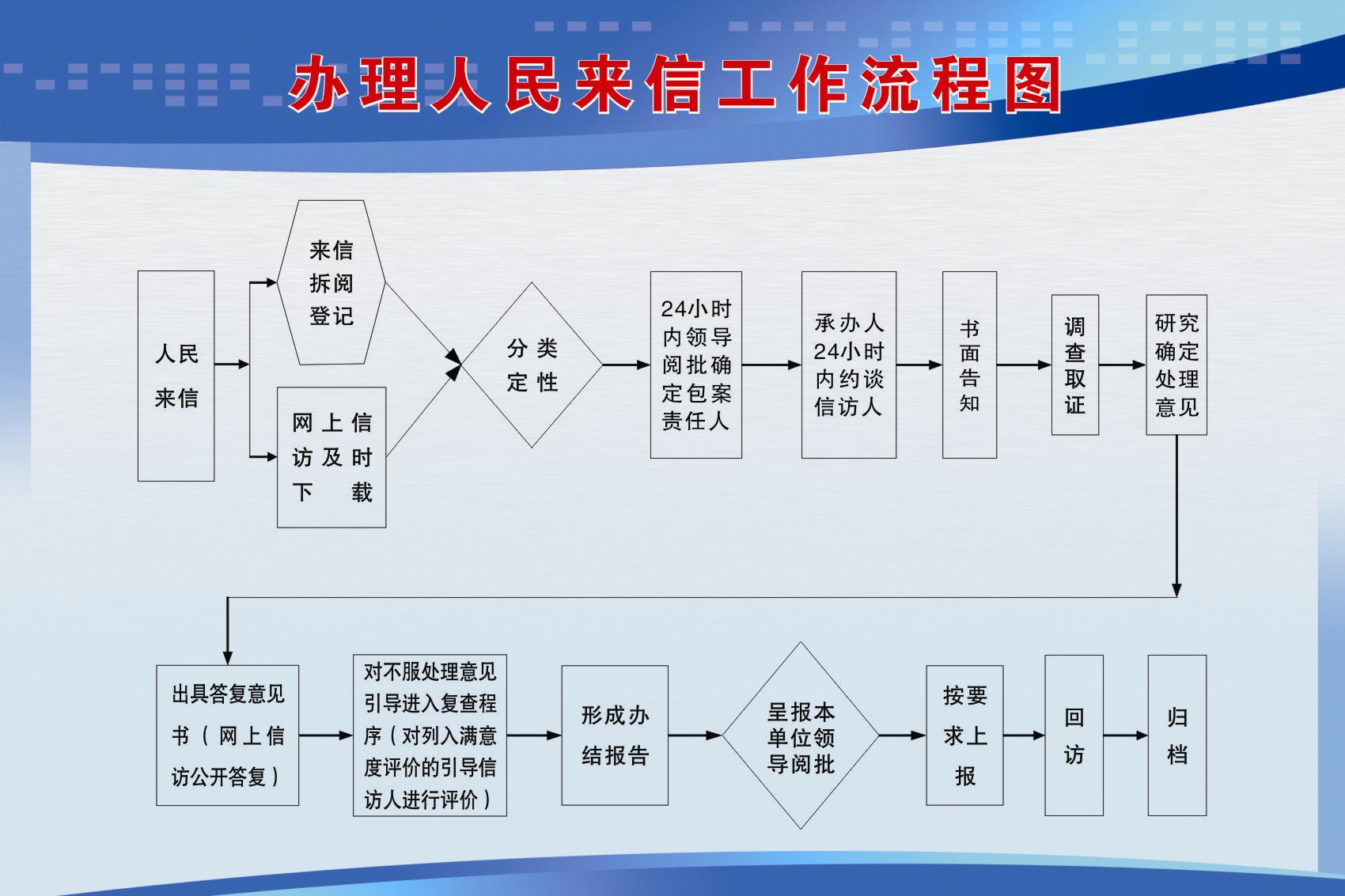 办理人民来信工作流程图

人民来信

来信拆阅登记

网上信访及时下载

分类定性

24小时内领导阅批确定包案责任人

承办人24小时内约谈信访人

书面告知

调查取证

研究确定处理意见

出具答复意见书（网上信访公开答复）

对不服处理意见引导进入复查程序（对列入满意度评价的引导信访人进行评价）

形成办结报告

呈报本单位领导阅批

按要求上报

回访

归档